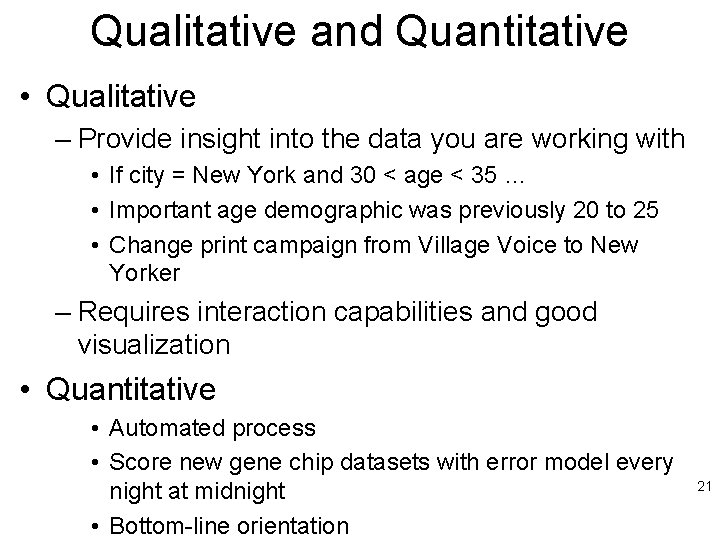 Qualitative and Quantitative

• Qualitative
– Provide insight into the data you are working with
• If city = New York and 30 < age < 35 …
• Important age demographic was previously 20 to 25
• Change print campaign from Village Voice to New Yorker
– Requires interaction capabilities and good visualization

• Quantitative
• Automated process
• Score new gene chip datasets with error model every night at midnight
• Bottom-line orientation

21